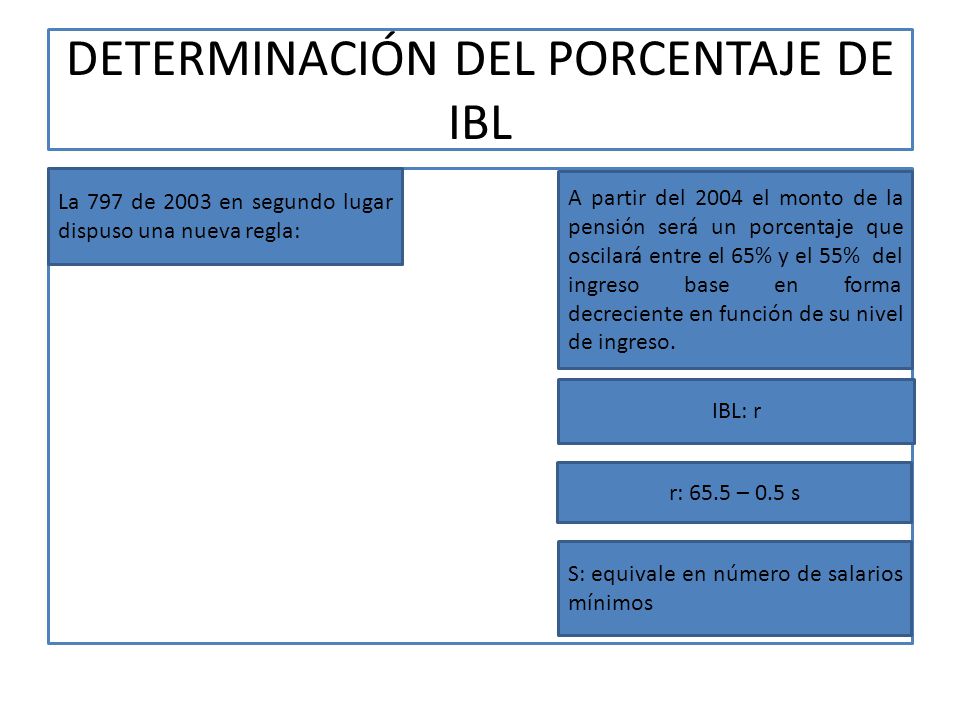 DETERMINACIÓN DEL PORCENTAJE DE IBL

La 797 de 2003 en segundo lugar dispuso una nueva regla:

A partir del 2004 el monto de la pensión será un porcentaje que oscilará entre el 65% y el 55% del ingreso base en forma decreciente en función de su nivel de ingreso.

IBL: r

r: 65.5 – 0.5 s

S: equivale en número de salarios mínimos